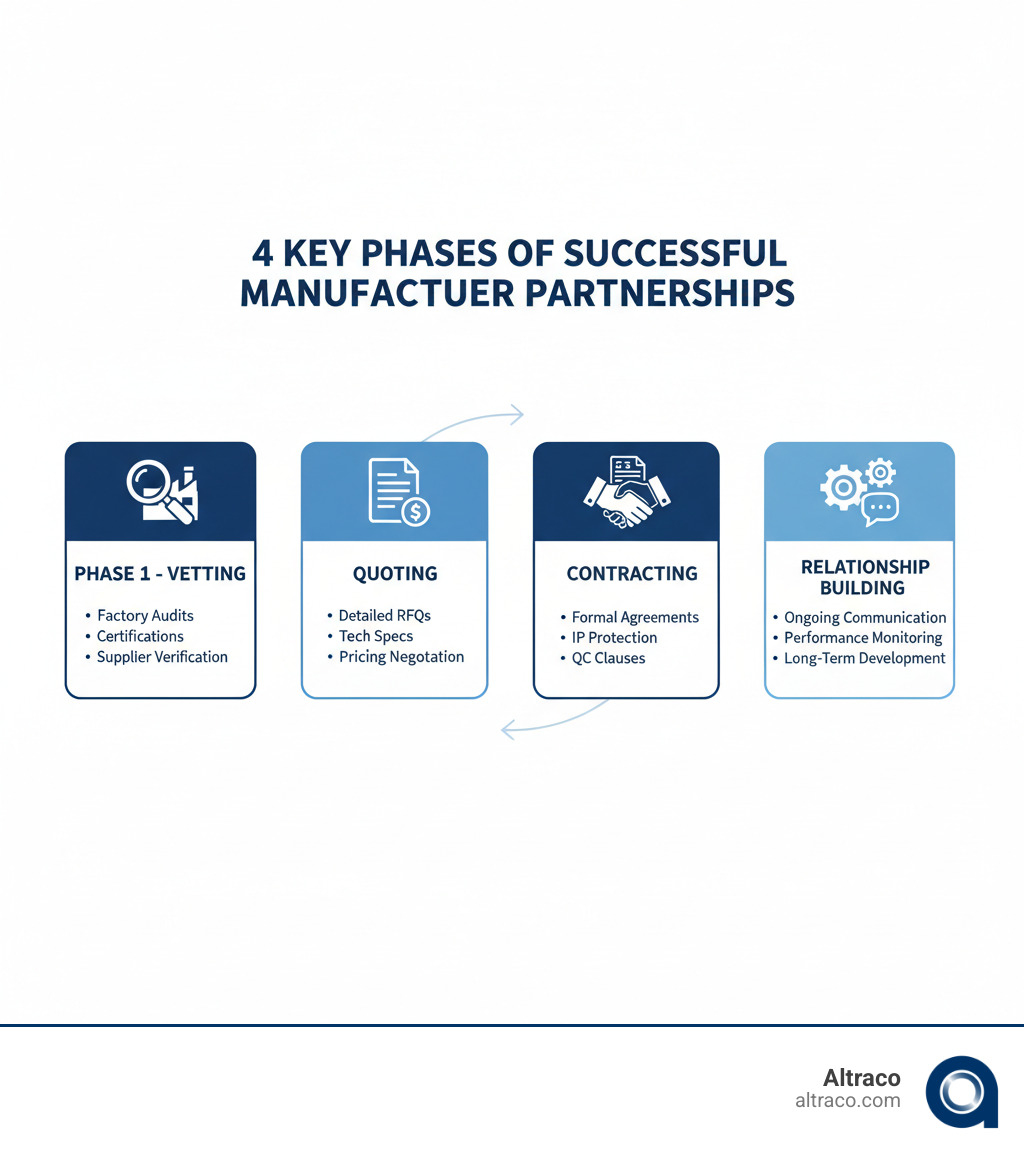 4 KEY PHASES OF SUCCESSFUL MANUFACTUER PARTNERSHIPS

PHASE 1 - VETTING
• Factory Audits
• Certifications
• Supplier Verification

QUOTING
• Detailed RFQs
• Tech Specs
• Pricing Negotation

CONTRACTING
• Formal Agreements
• IP Protection
• QC Clauses

RELATIONSHIP BUILDING
• Ongoing Communication
• Performance Monitoring
• Long-Term Development

Altraco
altraco.com